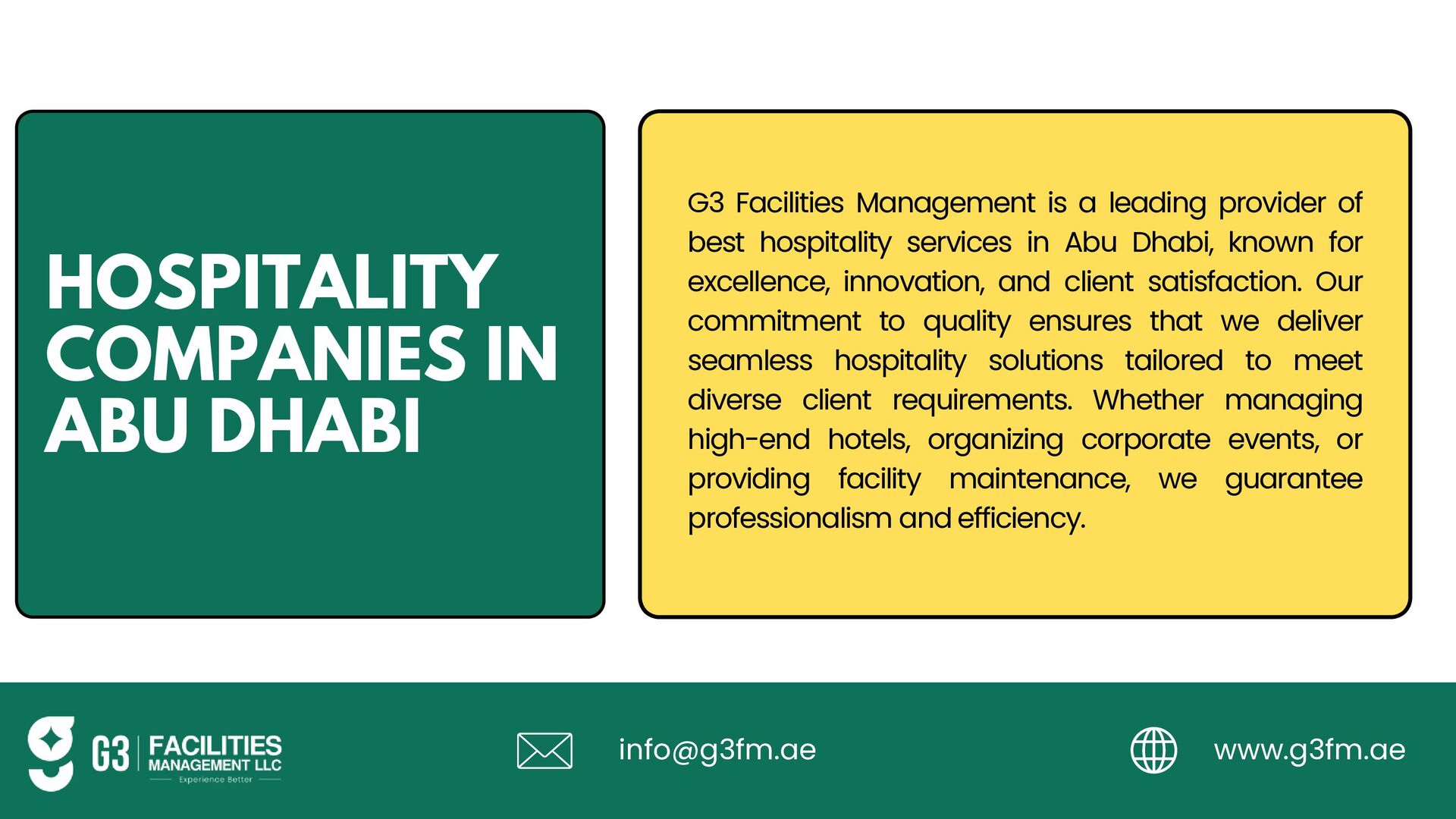 HOSPITALITY COMPANIES IN ABU DHABI

G3 Facilities Management is a leading provider of best hospitality services in Abu Dhabi, known for excellence, innovation, and client satisfaction. Our commitment to quality ensures that we deliver seamless hospitality solutions tailored to meet diverse client requirements. Whether managing high-end hotels, organizing corporate events, or providing facility maintenance, we guarantee professionalism and efficiency.

G3 FACILITIES MANAGEMENT LLC
Experience Better

info@g3fm.ae

www.g3fm.ae